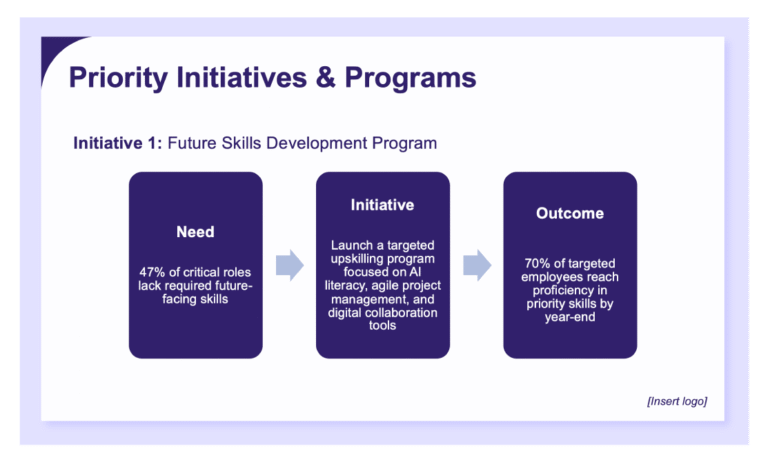 Priority Initiatives & Programs

Initiative 1: Future Skills Development Program

Need

47% of critical roles lack required future-facing skills

Initiative

Launch a targeted upskilling program focused on AI literacy, agile project management, and digital collaboration tools

Outcome

70% of targeted employees reach proficiency in priority skills by year-end

[Insert logo]